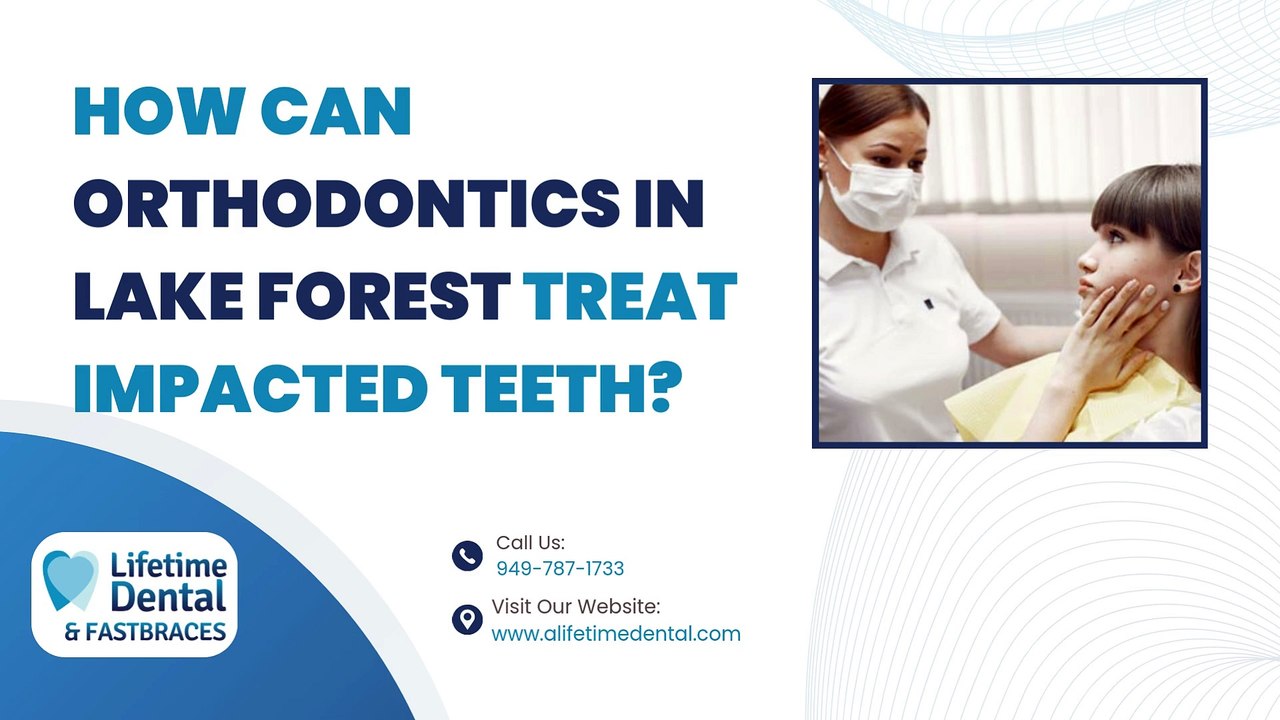 HOW CAN ORTHODONTICS IN LAKE FOREST TREAT IMPACTED TEETH?

Lifetime Dental & FASTBRACES

Call Us:
949-787-1733

Visit Our Website:
www.alifetimedental.com